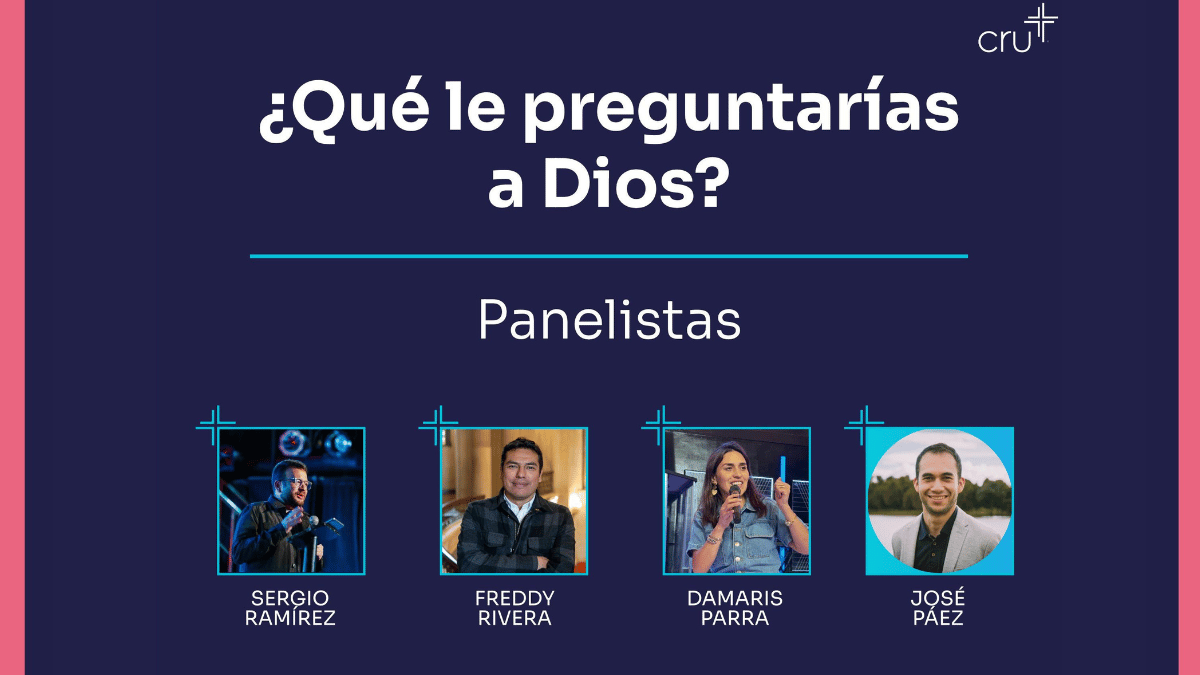 cru

¿Qué le preguntarías a Dios?

Panelistas

SERGIO RAMÍREZ

FREDDY RIVERA

DAMARIS PARRA

JOSÉ PÁEZ